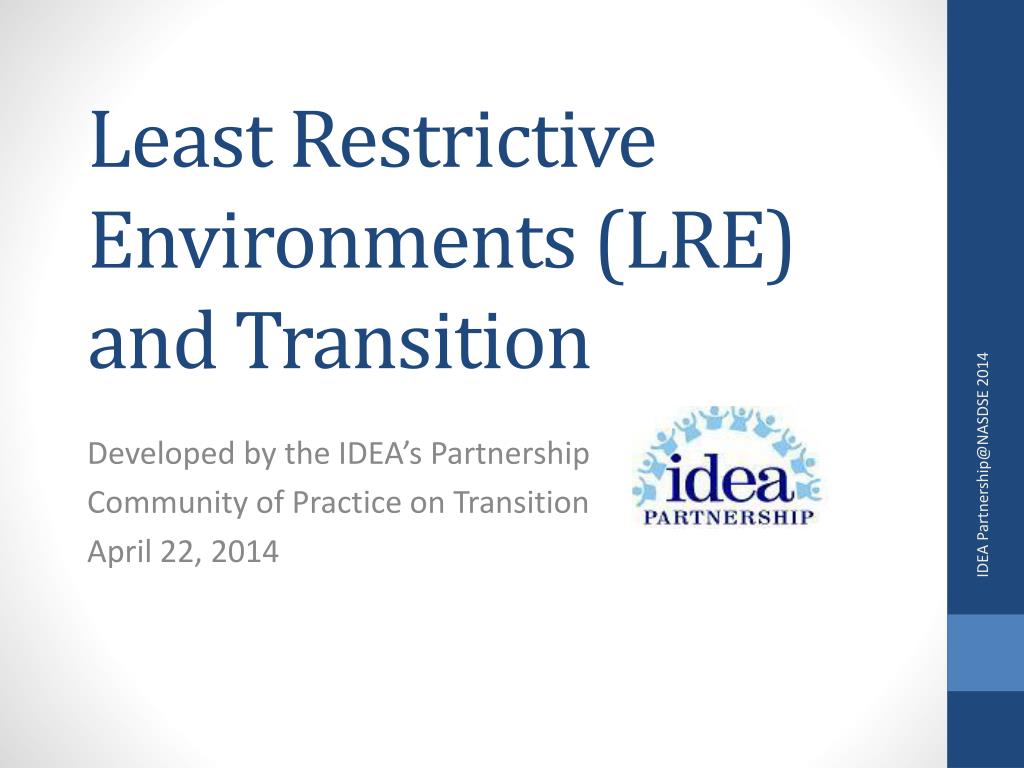 Least Restrictive Environments (LRE) and Transition

Developed by the IDEA's Partnership
Community of Practice on Transition
April 22, 2014

idea
PARTNERSHIP

IDEA Partnership@NASDSE 2014